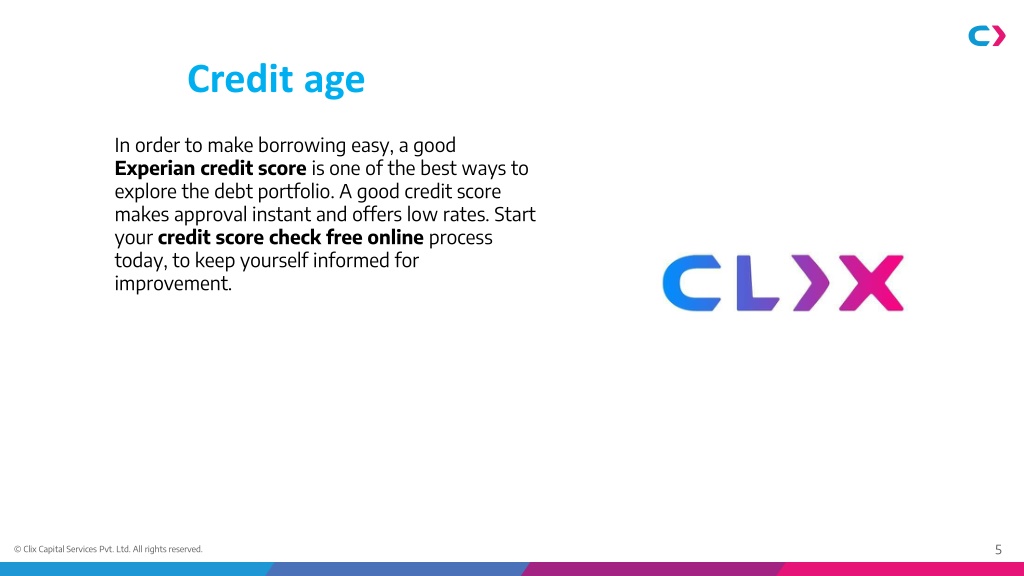 Credit age

In order to make borrowing easy, a good Experian credit score is one of the best ways to explore the debt portfolio. A good credit score makes approval instant and offers low rates. Start your credit score check free online process today, to keep yourself informed for improvement.

CLIX

© Clix Capital Services Pvt. Ltd. All rights reserved.

5